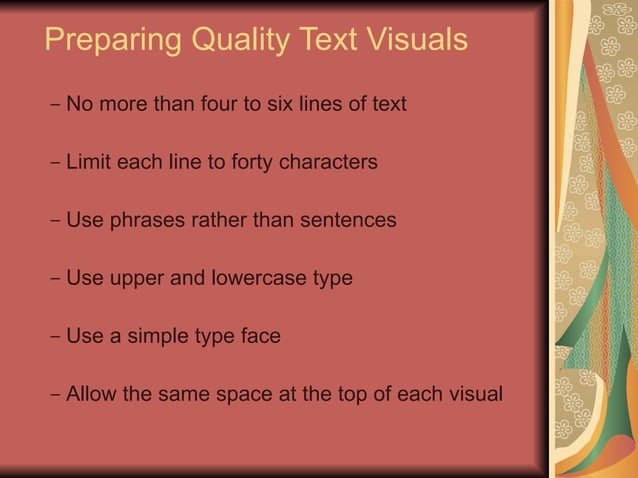 Preparing Quality Text Visuals

– No more than four to six lines of text

– Limit each line to forty characters

– Use phrases rather than sentences

– Use upper and lowercase type

– Use a simple type face

– Allow the same space at the top of each visual